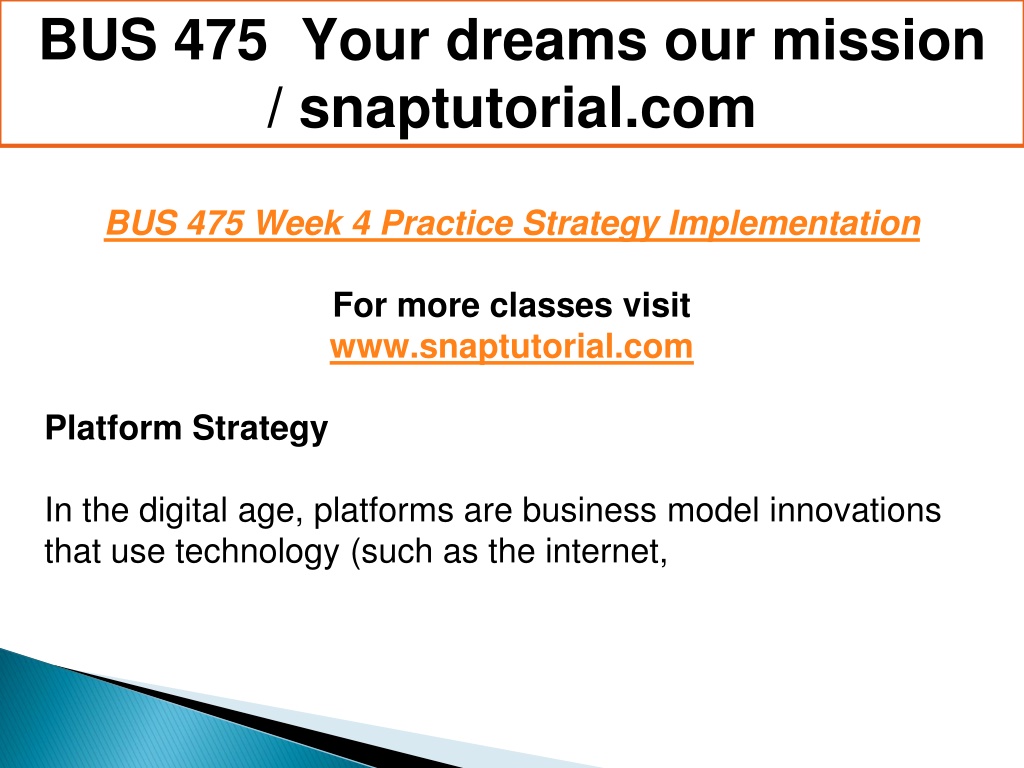 BUS 475 Your dreams our mission / snaptutorial.com

BUS 475 Week 4 Practice Strategy Implementation

For more classes visit
www.snaptutorial.com

Platform Strategy

In the digital age, platforms are business model innovations that use technology (such as the internet,